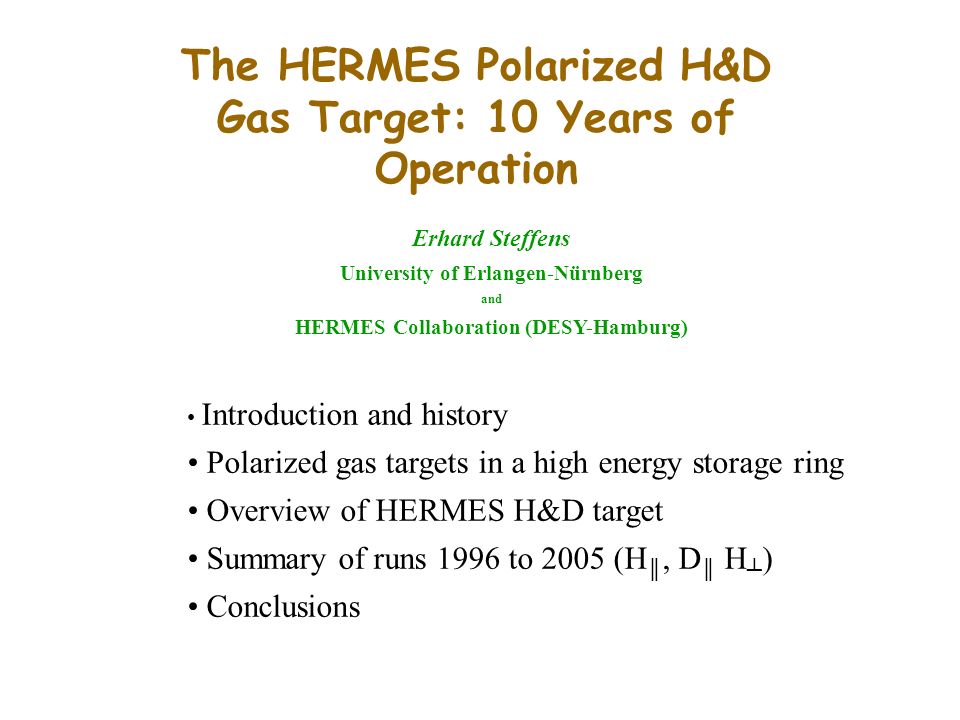 The HERMES Polarized H&D Gas Target: 10 Years of Operation

Erhard Steffens

University of Erlangen-Nürnberg

and

HERMES Collaboration (DESY-Hamburg)

• Introduction and history

• Polarized gas targets in a high energy storage ring

• Overview of HERMES H&D target

• Summary of runs 1996 to 2005 ($H_{\parallel}$, $D_{\parallel}$ $H_{\perp}$)

• Conclusions